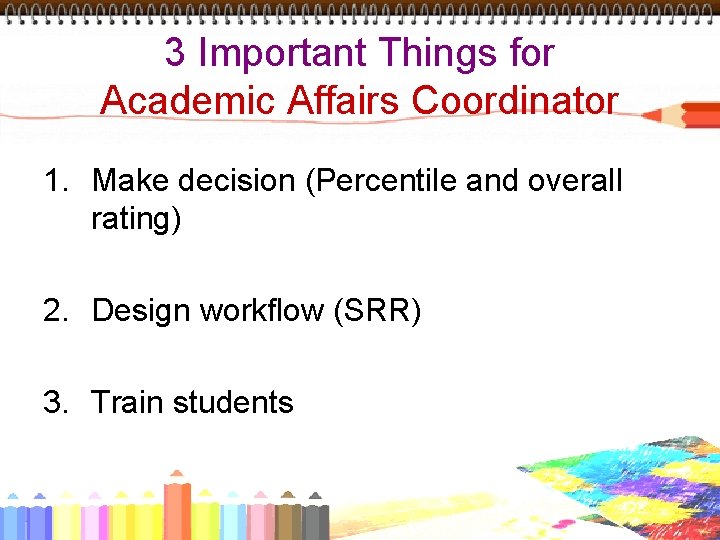 3 Important Things for
Academic Affairs Coordinator

1. Make decision (Percentile and overall rating)

2. Design workflow (SRR)

3. Train students